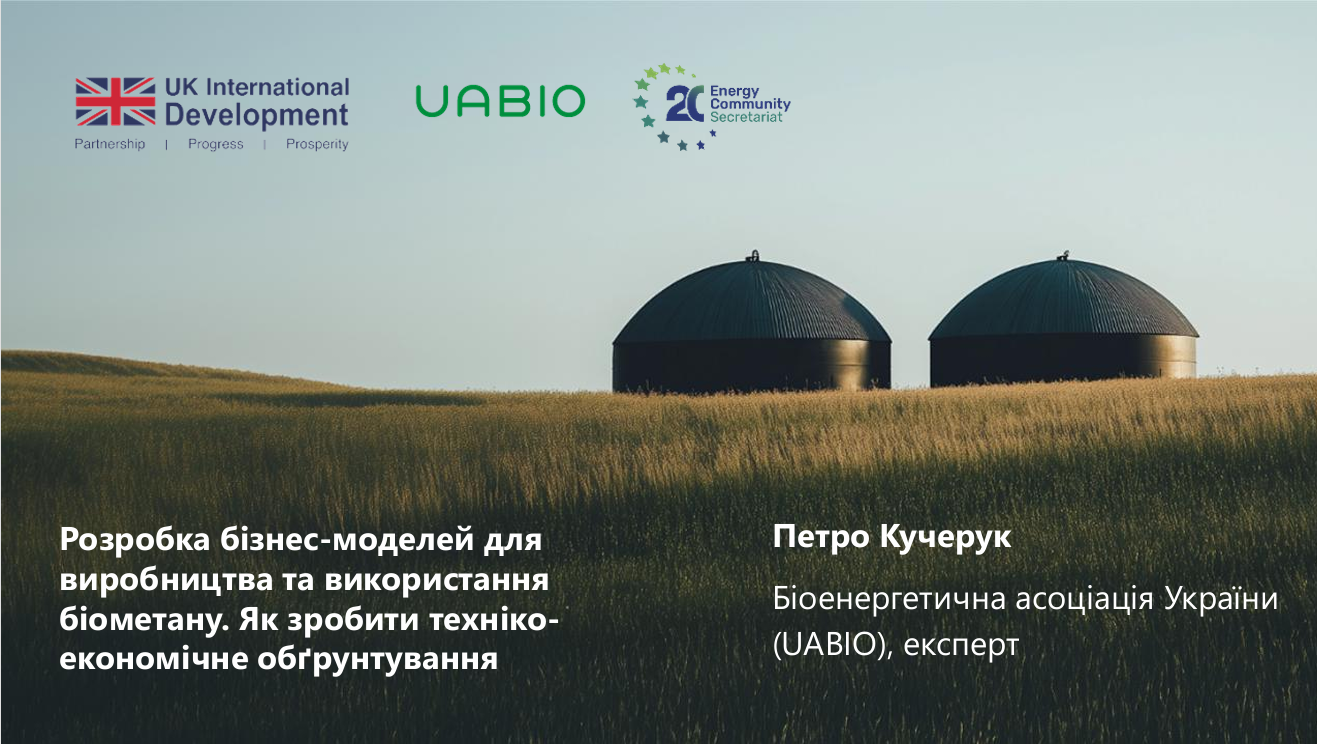 UK International Development
Partnership | Progress | Prosperity

UABIO

20 Energy Community Secretariat

Розробка бізнес-моделей для виробництва та використання біометану. Як зробити техніко-економічне обґрунтування

Петро Кучерук

Біоенергетична асоціація України (UABIO), експерт